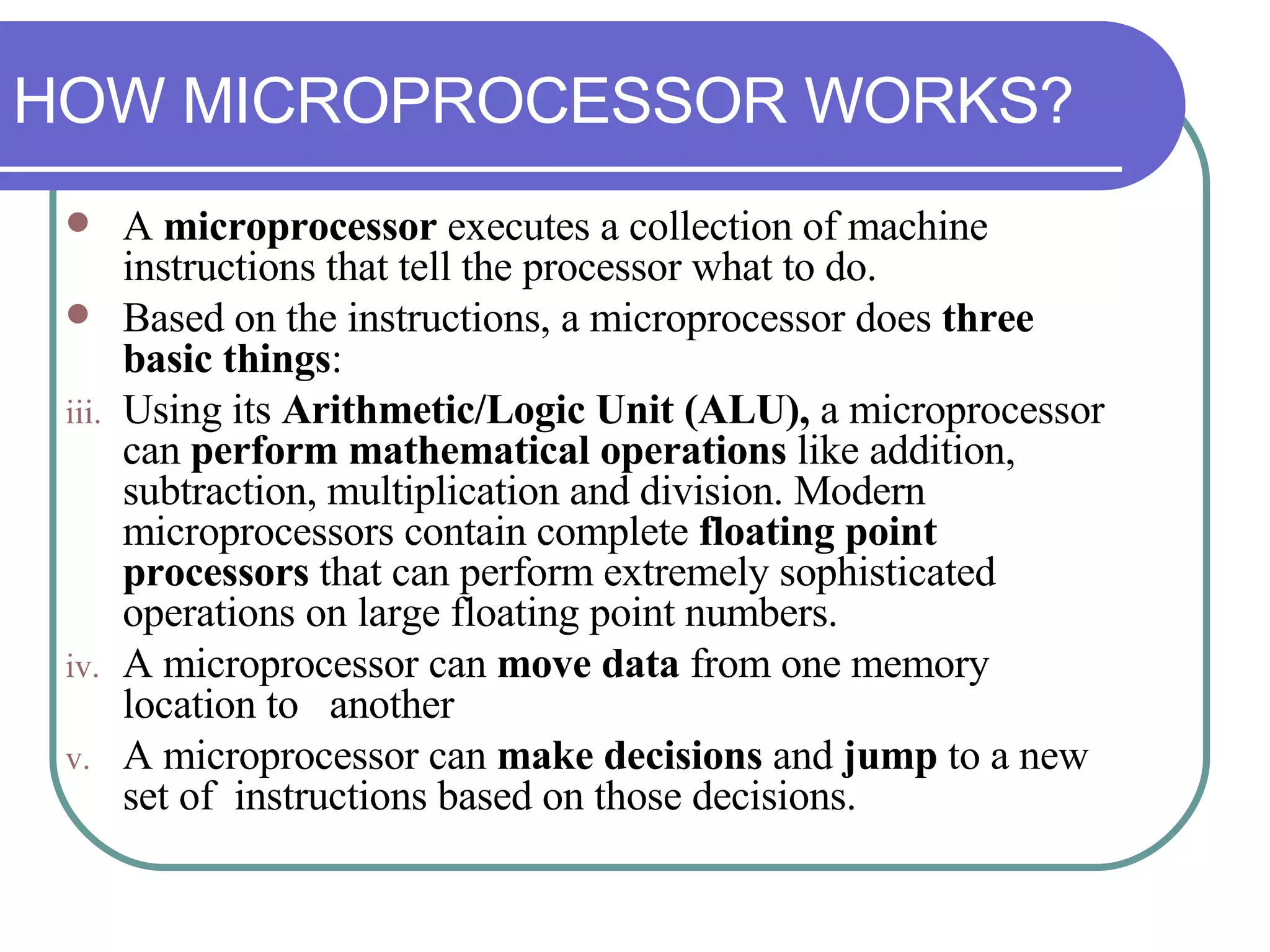 HOW MICROPROCESSOR WORKS?

- A microprocessor executes a collection of machine instructions that tell the processor what to do.
- Based on the instructions, a microprocessor does three basic things:

iii. Using its Arithmetic/Logic Unit (ALU), a microprocessor can perform mathematical operations like addition, subtraction, multiplication and division. Modern microprocessors contain complete floating point processors that can perform extremely sophisticated operations on large floating point numbers.

iv. A microprocessor can move data from one memory location to another

v. A microprocessor can make decisions and jump to a new set of instructions based on those decisions.